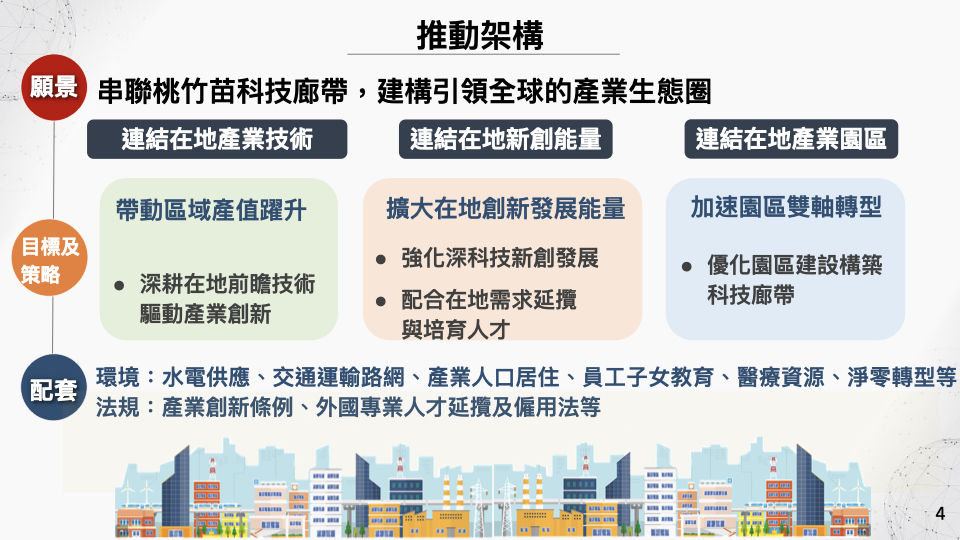 推動架構

願景

串聯桃竹苗科技廊帶，建構引領全球的產業生態圈

目標及策略

連結在地產業技術

帶動區域產值躍升

● 深耕在地前瞻技術驅動產業創新

連結在地新創能量

擴大在地創新發展能量

● 強化深科技新創發展

● 配合在地需求延攬與培育人才

連結在地產業園區

加速園區雙軸轉型

● 優化園區建設構築科技廊帶

配套

環境：水電供應、交通運輸路網、產業人口居住、員工子女教育、醫療資源、淨零轉型等

法規：產業創新條例、外國專業人才延攬及僱用法等

4